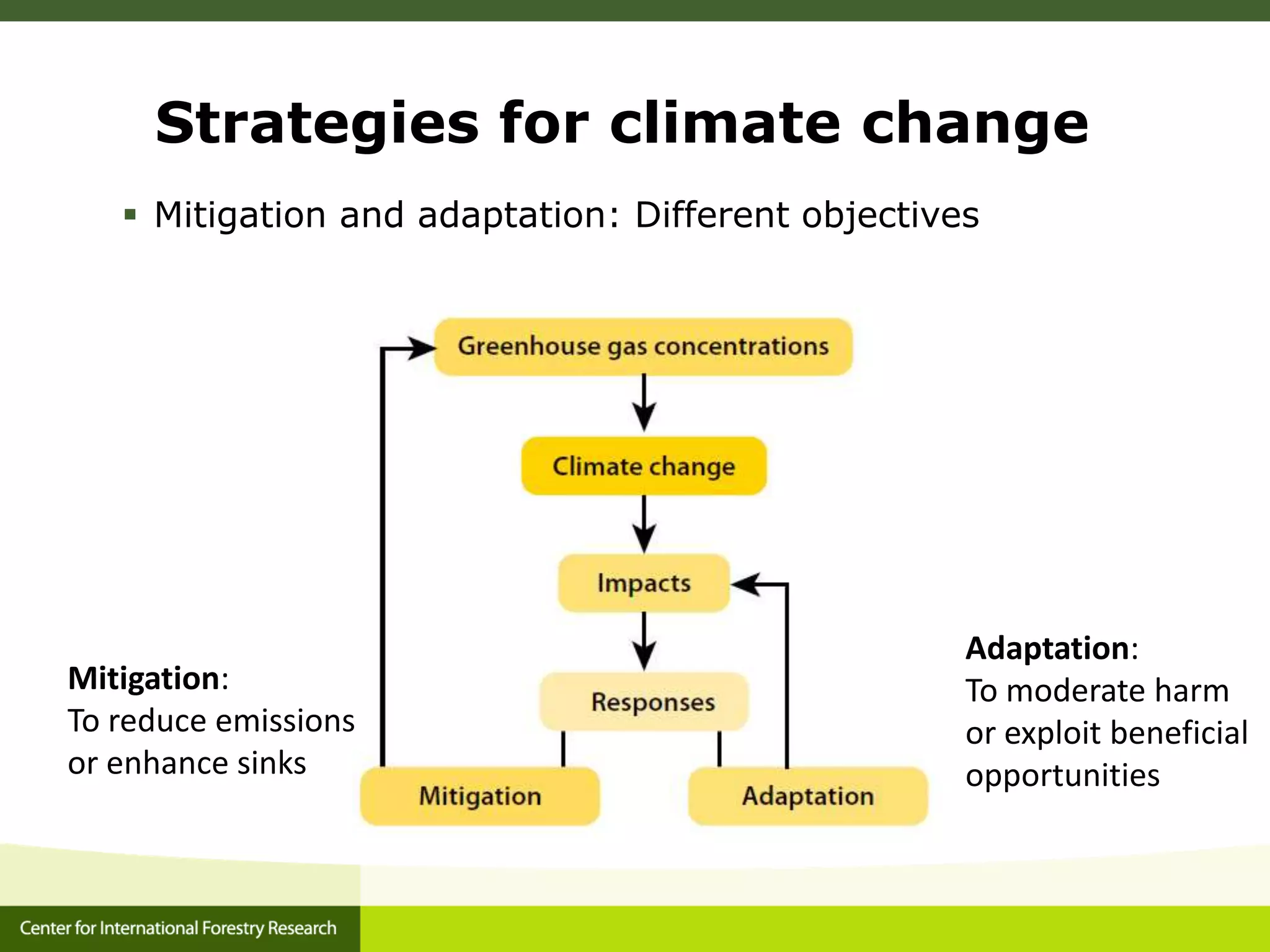 Strategies for climate change

▪ Mitigation and adaptation: Different objectives

Greenhouse gas concentrations

Climate change

Impacts

Responses

Mitigation

Adaptation

Mitigation:
To reduce emissions or enhance sinks

Adaptation:
To moderate harm or exploit beneficial opportunities

Center for International Forestry Research